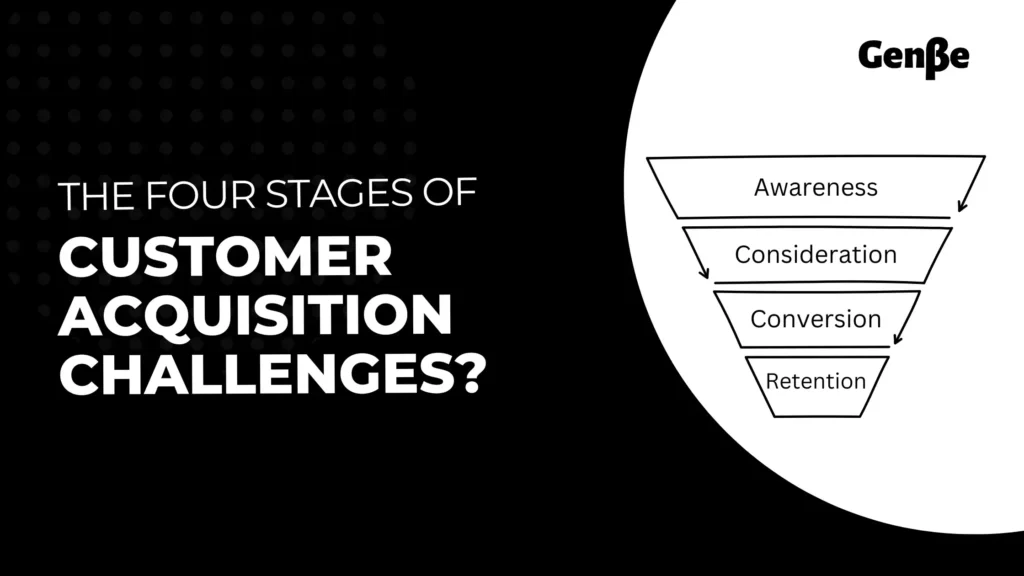 THE FOUR STAGES OF
CUSTOMER ACQUISITION CHALLENGES?

Genβe

Awareness
Consideration
Conversion
Retention